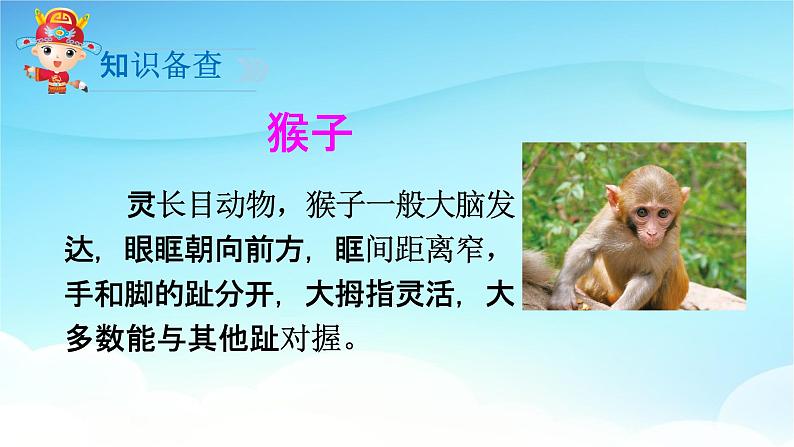 知识备查

猴子

灵长目动物，猴子一般大脑发达，眼眶朝向前方，眶间距离窄，手和脚的趾分开，大拇指灵活，大多数能与其他趾对握。